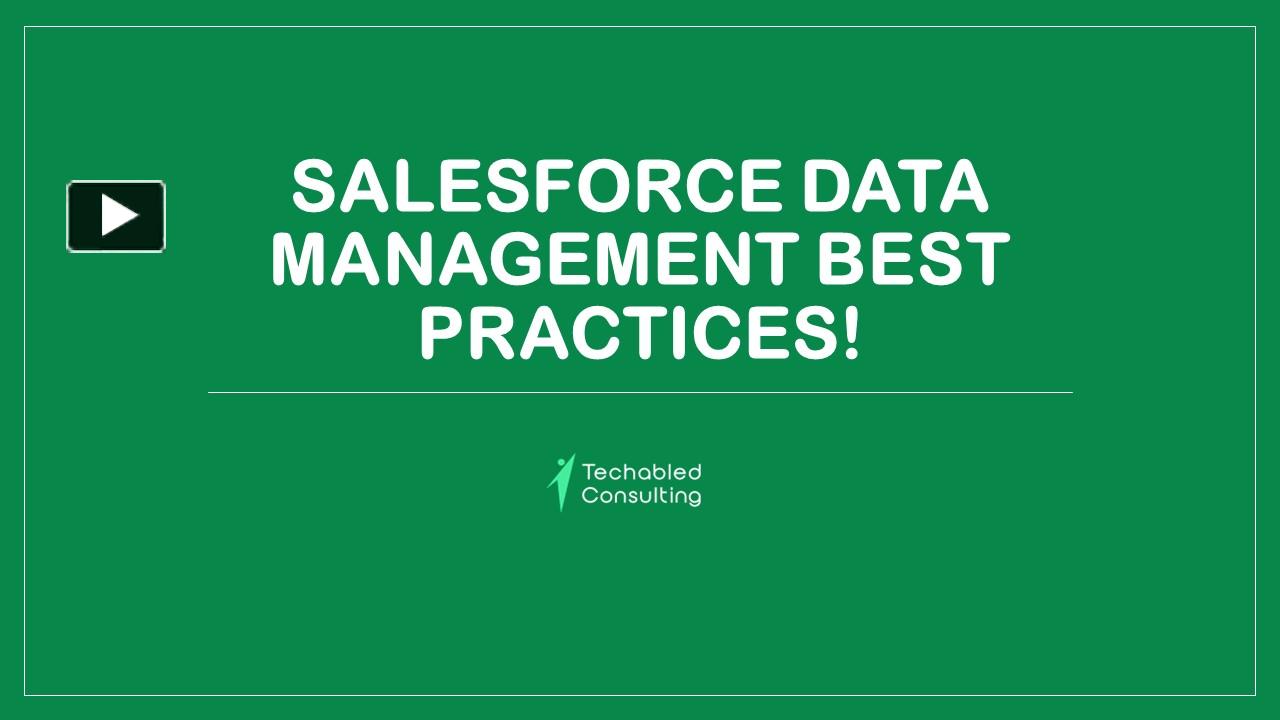 SALESFORCE DATA MANAGEMENT BEST PRACTICES!

Techabled Consulting